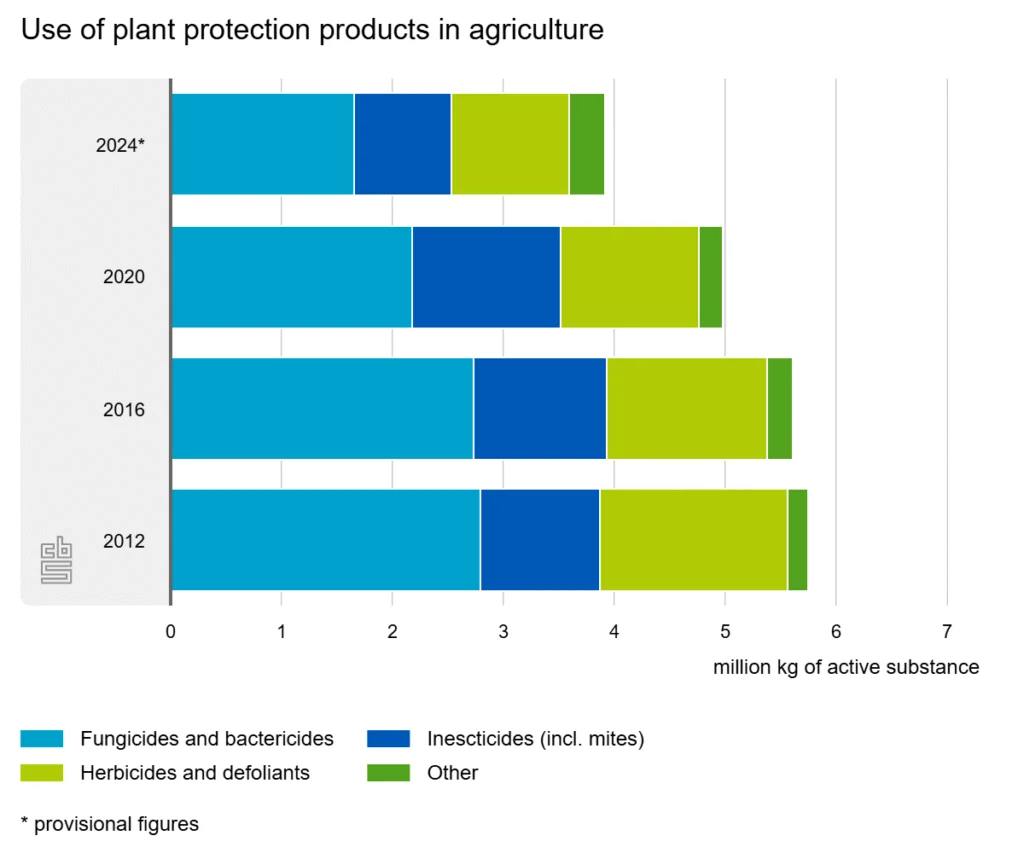 Use of plant protection products in agriculture

2024*

2020

2016

2012

0 1 2 3 4 5 6 7

million kg of active substance

Fungicides and bactericides
Inescticides (incl. mites)
Herbicides and defoliants
Other

* provisional figures